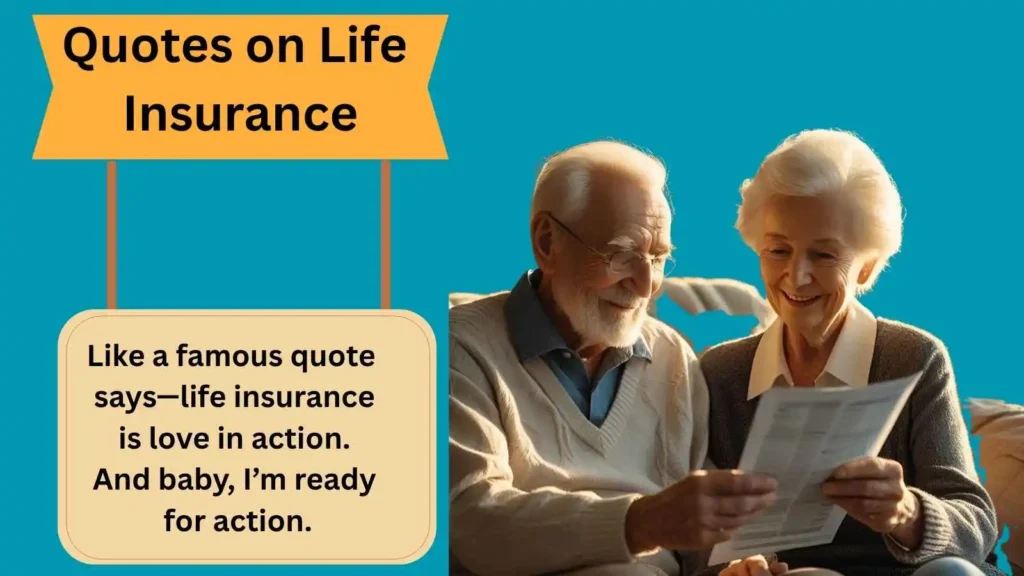 Quotes on Life Insurance

Like a famous quote says—life insurance is love in action. And baby, I'm ready for action.